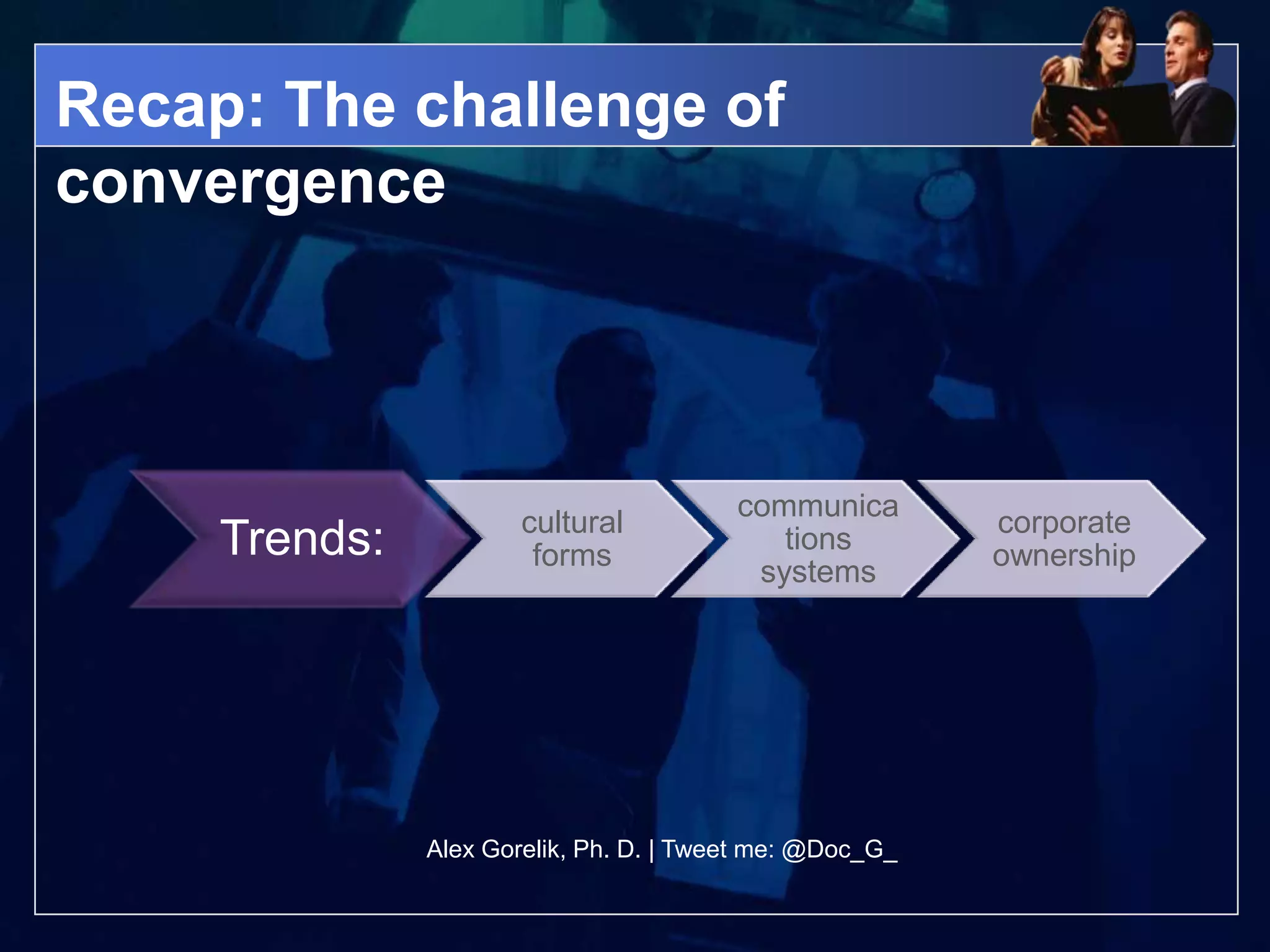 Recap: The challenge of convergence

Trends:

cultural forms

communica tions systems

corporate ownership

Alex Gorelik, Ph. D. | Tweet me: @Doc_G_